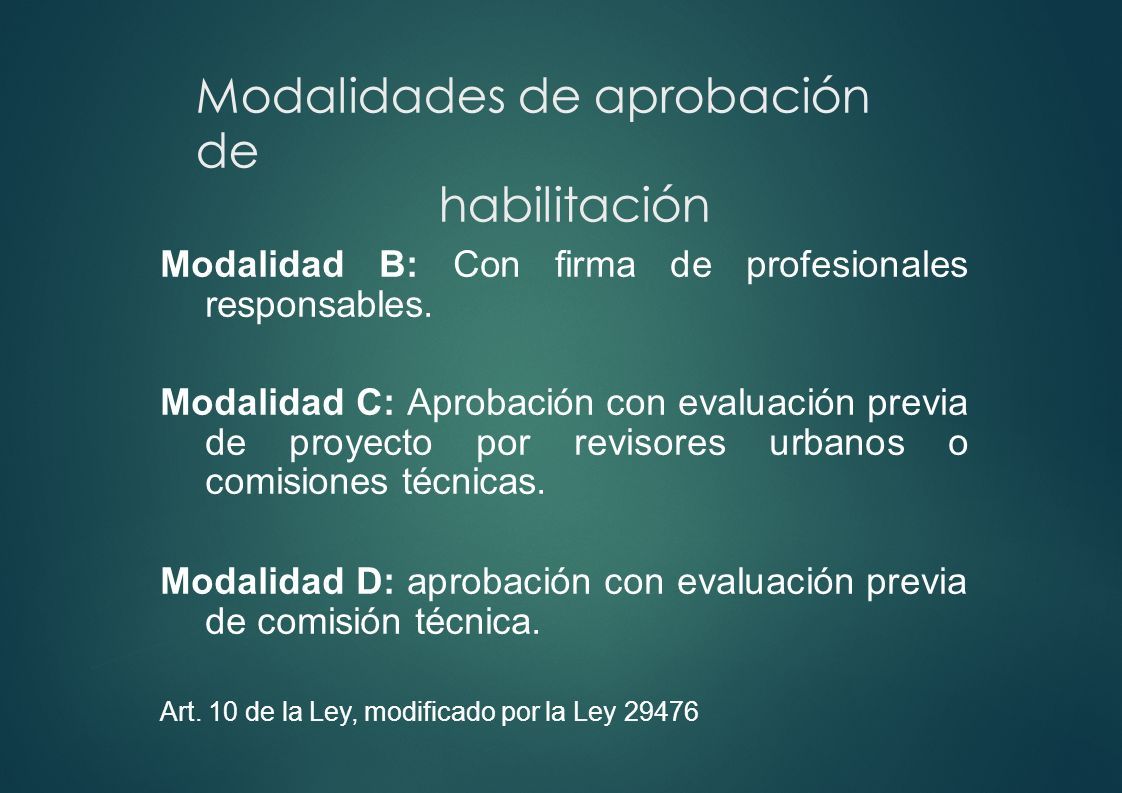 Modalidades de aprobación de
habilitación

Modalidad B: Con firma de profesionales responsables.

Modalidad C: Aprobación con evaluación previa de proyecto por revisores urbanos o comisiones técnicas.

Modalidad D: aprobación con evaluación previa de comisión técnica.

Art. 10 de la Ley, modificado por la Ley 29476